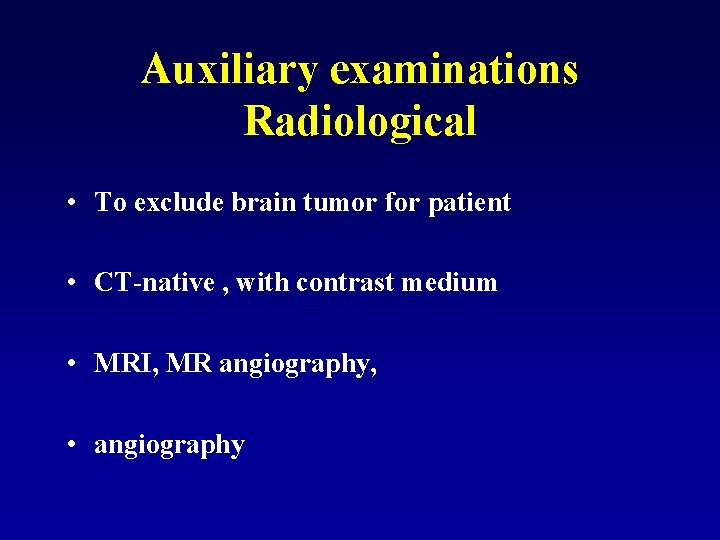 Auxiliary examinations
Radiological

• To exclude brain tumor for patient

• CT-native , with contrast medium

• MRI, MR angiography,

• angiography